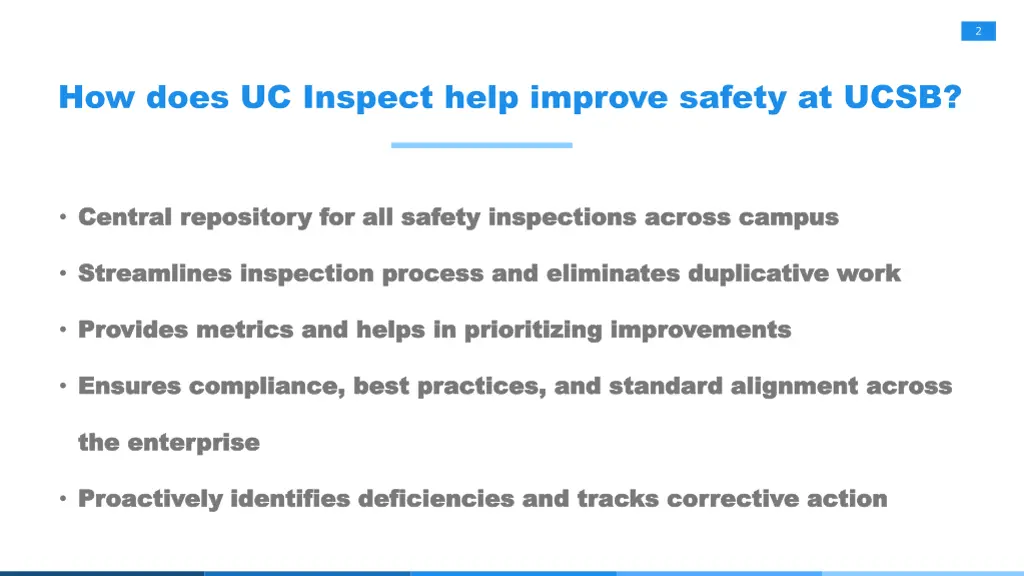 2

How does UC Inspect help improve safety at UCSB?

• Central repository for all safety inspections across campus

• Streamlines inspection process and eliminates duplicative work

• Provides metrics and helps in prioritizing improvements

• Ensures compliance, best practices, and standard alignment across the enterprise

• Proactively identifies deficiencies and tracks corrective action